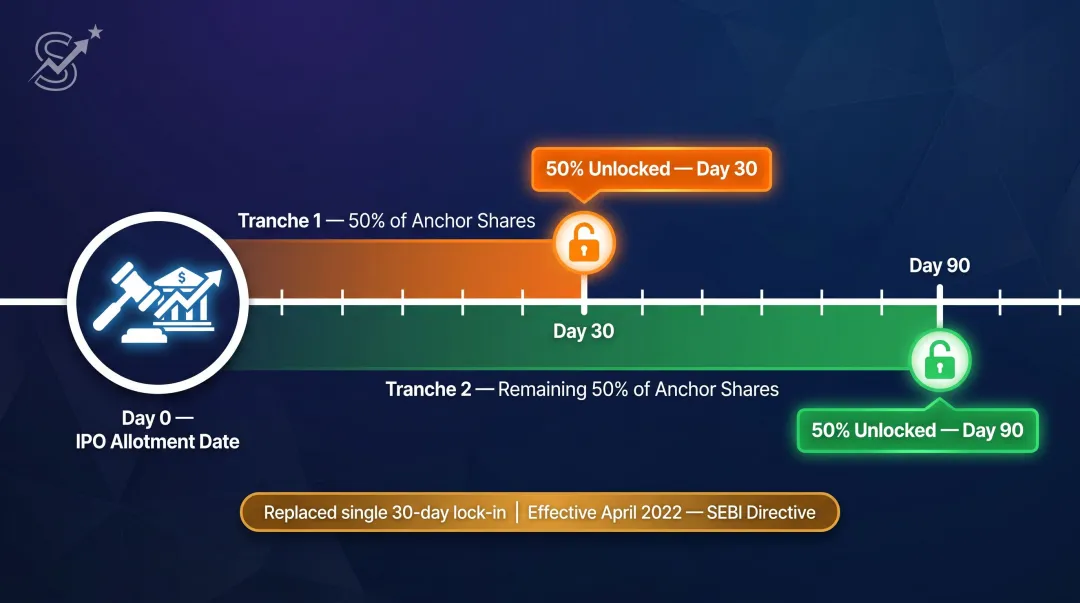 50% Unlocked — Day 30

Tranche 1 — 50% of Anchor Shares

Day 90

Day 30

Tranche 2 — Remaining 50% of Anchor Shares

Day 0 —
IPO Allotment Date

50% Unlocked — Day 90

Replaced single 30-day lock-in | Effective April 2022 — SEBI Directive